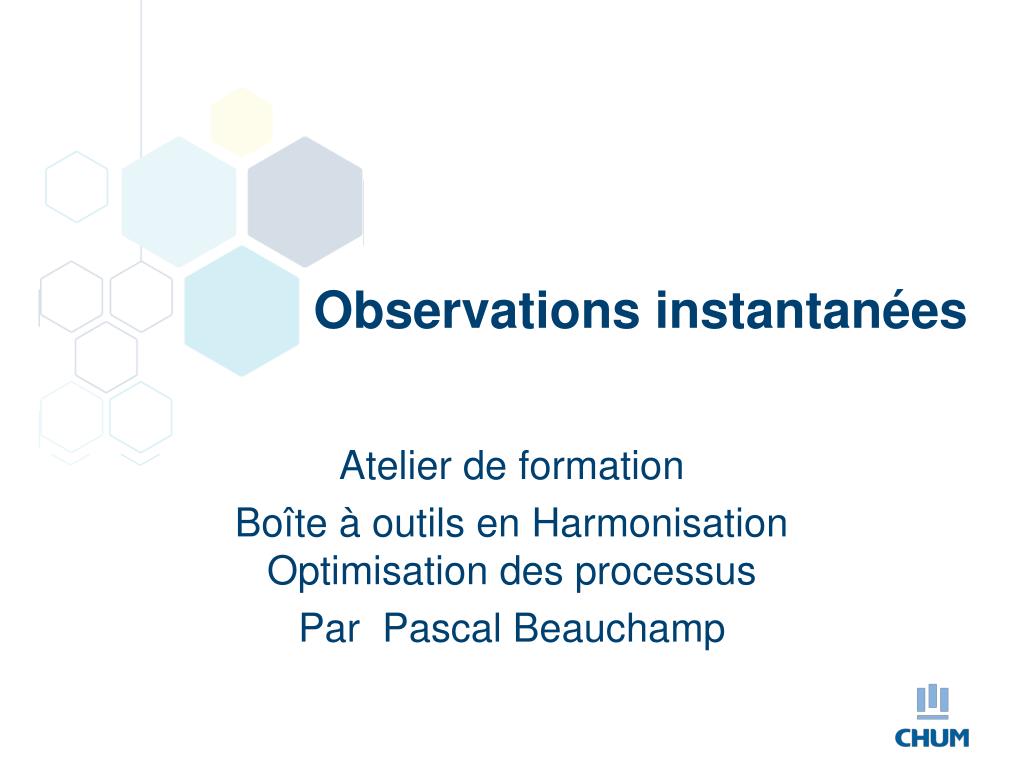 Observations instantanées

Atelier de formation

Boîte à outils en Harmonisation Optimisation des processus

Par Pascal Beauchamp

CHUM